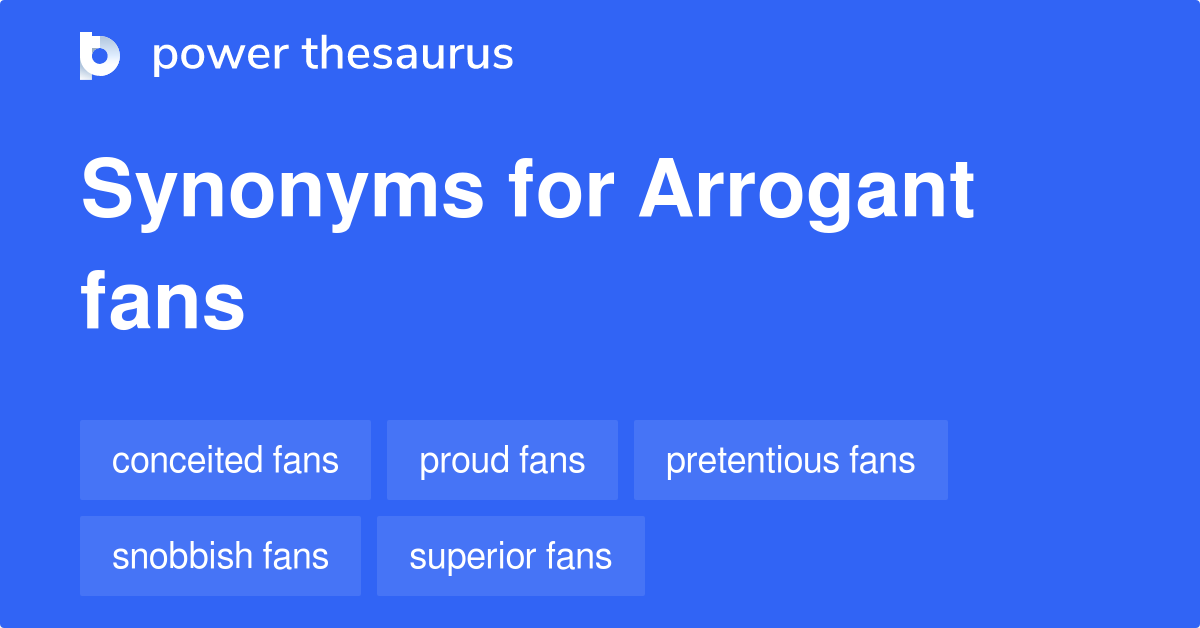 power thesaurus

Synonyms for Arrogant fans

conceited fans
proud fans
pretentious fans
snobbish fans
superior fans